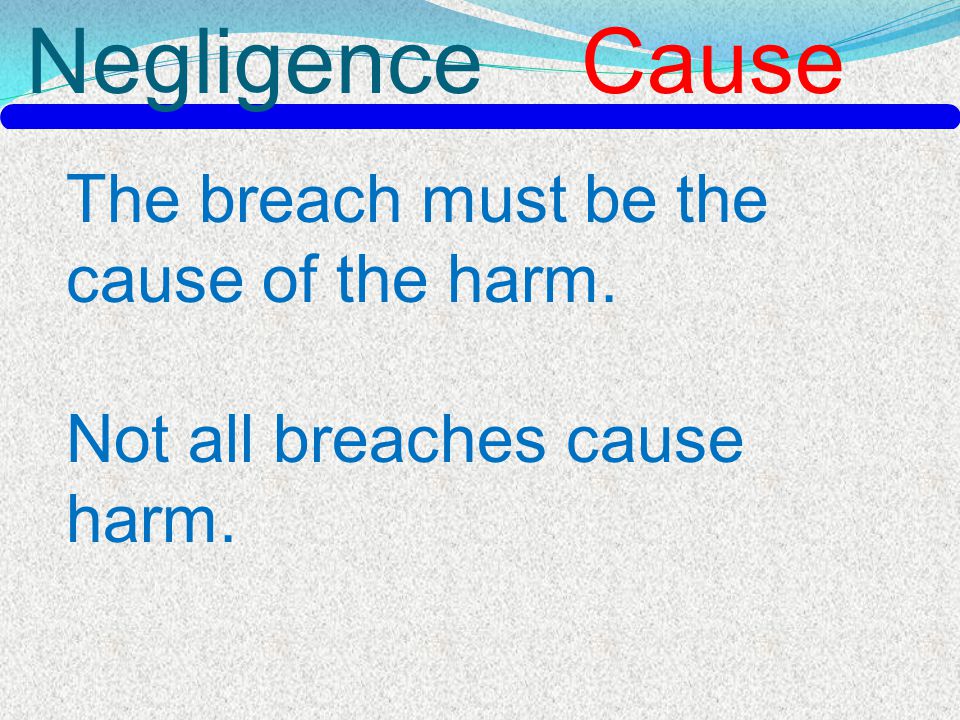 Negligence Cause

The breach must be the cause of the harm.

Not all breaches cause harm.